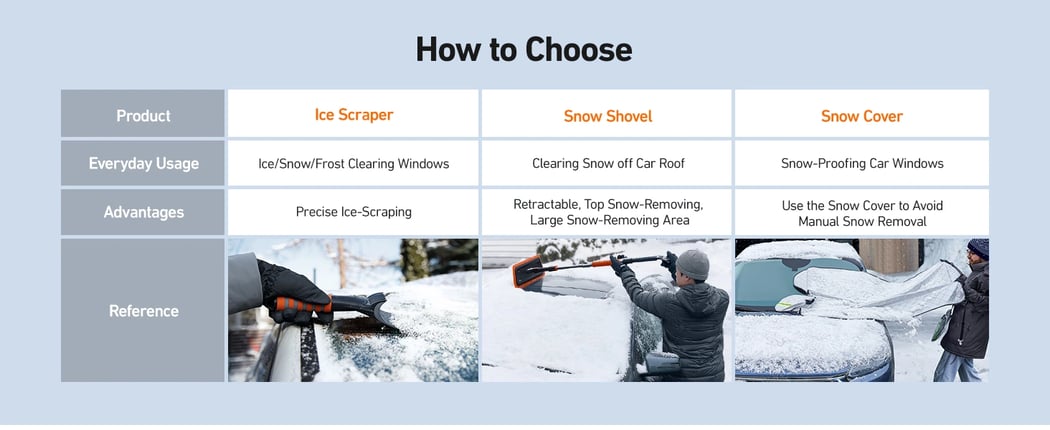 How to Choose

| Product | Ice Scraper | Snow Shovel | Snow Cover |
|---|---|---|---|
| Everyday Usage | Ice/Snow/Frost Clearing Windows | Clearing Snow off Car Roof | Snow-Proofing Car Windows |
| Advantages | Precise Ice-Scraping | Retractable, Top Snow-Removing, Large Snow-Removing Area | Use the Snow Cover to Avoid Manual Snow Removal |
| Reference | | | |